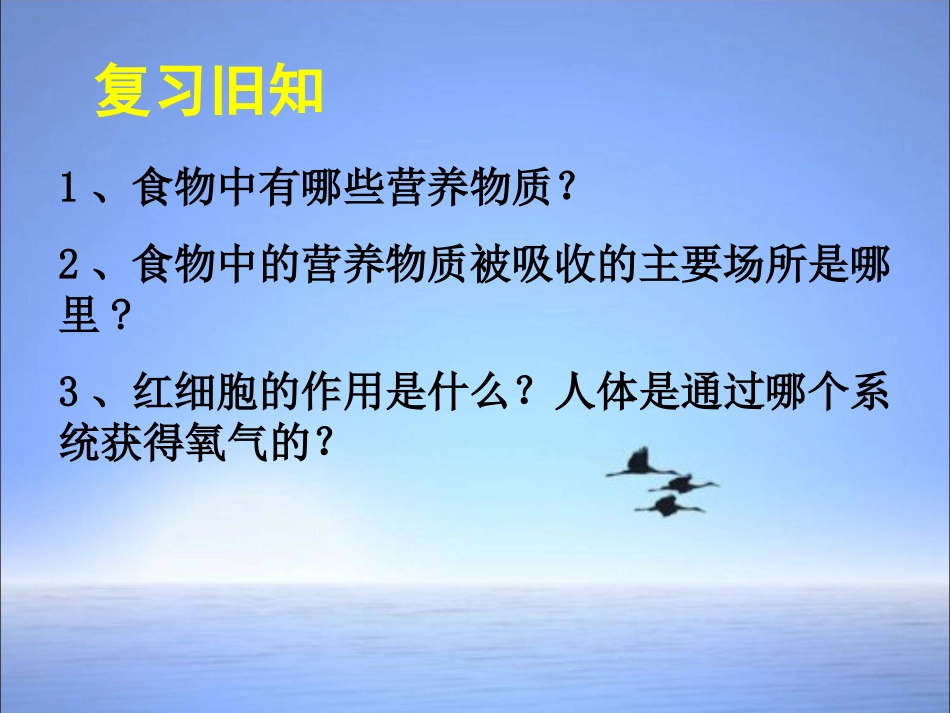 复习旧知

1、食物中有哪些营养物质？

2、食物中的营养物质被吸收的主要场所是哪里？

3、红细胞的作用是什么？人体是通过哪个系统获得氧气的？